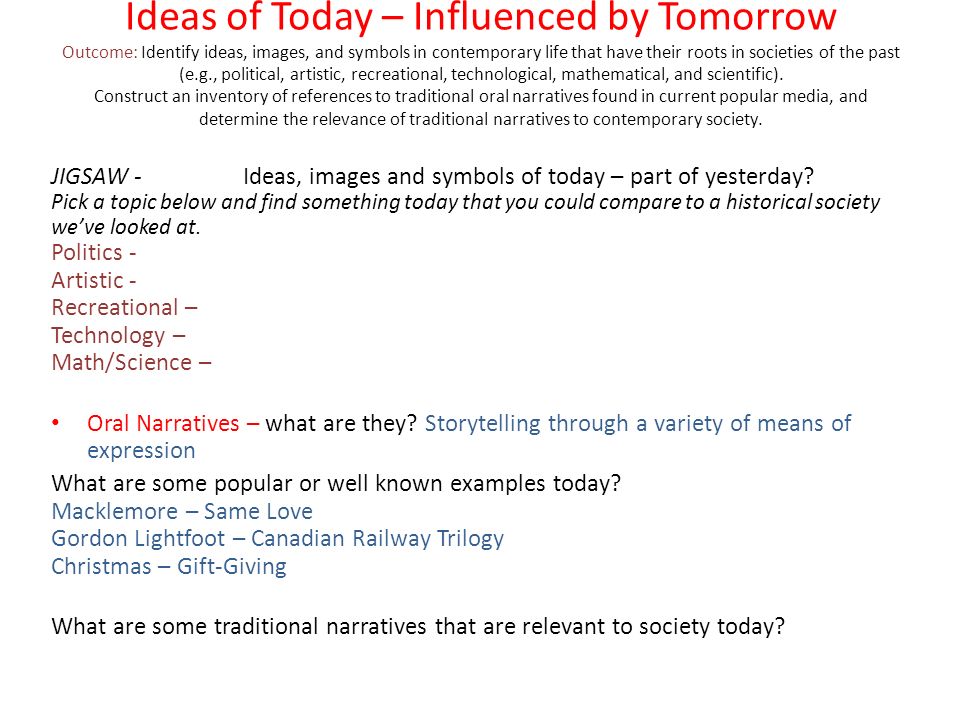 Ideas of Today – Influenced by Tomorrow
Outcome: Identify ideas, images, and symbols in contemporary life that have their roots in societies of the past (e.g., political, artistic, recreational, technological, mathematical, and scientific).
Construct an inventory of references to traditional oral narratives found in current popular media, and determine the relevance of traditional narratives to contemporary society.

JIGSAW - Ideas, images and symbols of today – part of yesterday?
Pick a topic below and find something today that you could compare to a historical society we've looked at.
Politics -
Artistic -
Recreational –
Technology –
Math/Science –

• Oral Narratives – what are they? Storytelling through a variety of means of expression

What are some popular or well known examples today?
Macklemore – Same Love
Gordon Lightfoot – Canadian Railway Trilogy
Christmas – Gift-Giving

What are some traditional narratives that are relevant to society today?